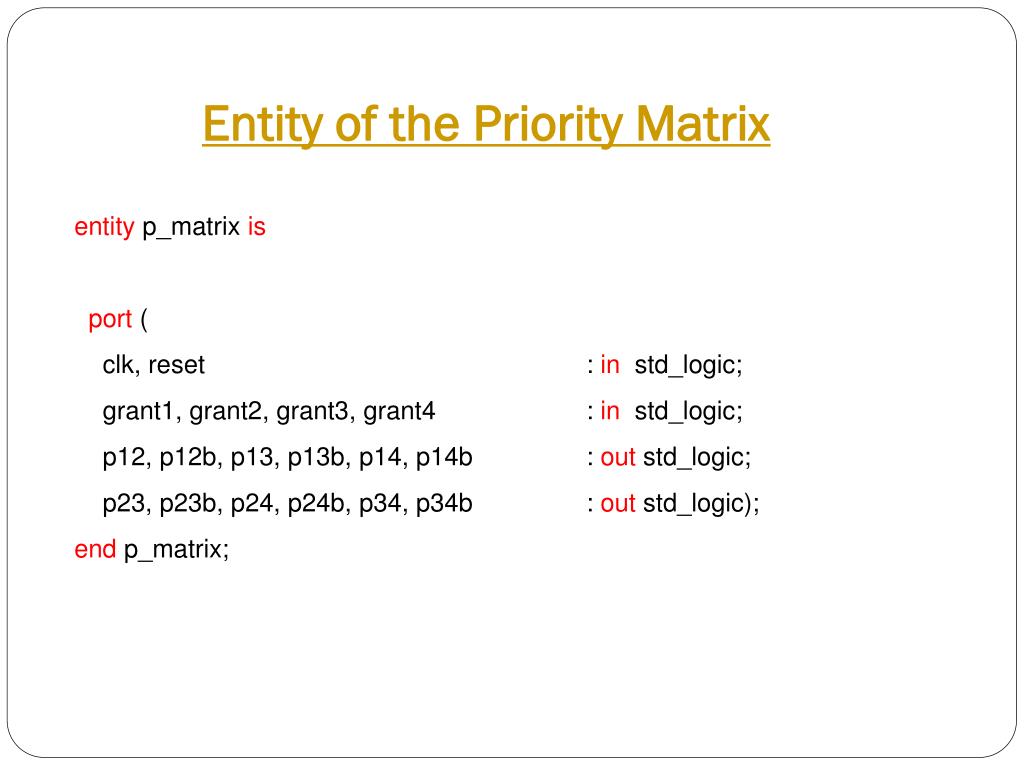 Entity of the Priority Matrix

entity p_matrix is

port (
clk, reset : in std_logic;
grant1, grant2, grant3, grant4 : in std_logic;
p12, p12b, p13, p13b, p14, p14b : out std_logic;
p23, p23b, p24, p24b, p34, p34b : out std_logic);
end p_matrix;